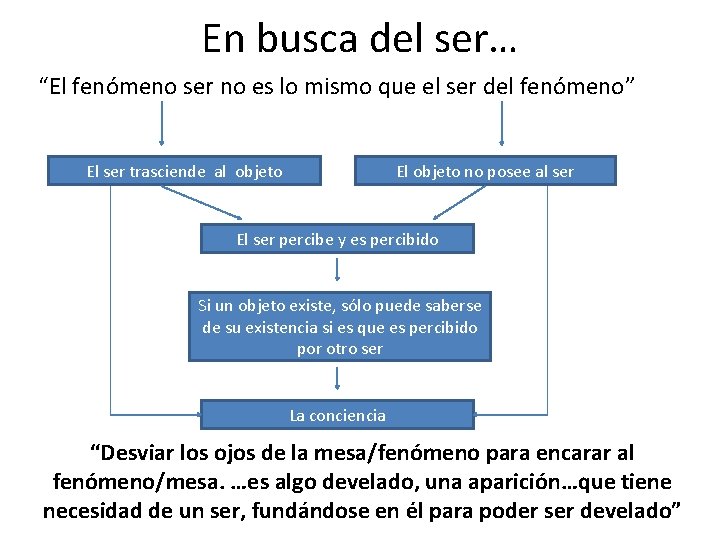 En busca del ser…

“El fenómeno ser no es lo mismo que el ser del fenómeno”

El ser trasciende al objeto

El objeto no posee al ser

El ser percibe y es percibido

Si un objeto existe, sólo puede saberse de su existencia si es que es percibido por otro ser

La conciencia

“Desviar los ojos de la mesa/fenómeno para encarar al fenómeno/mesa. …es algo develado, una aparición…que tiene necesidad de un ser, fundándose en él para poder ser develado”